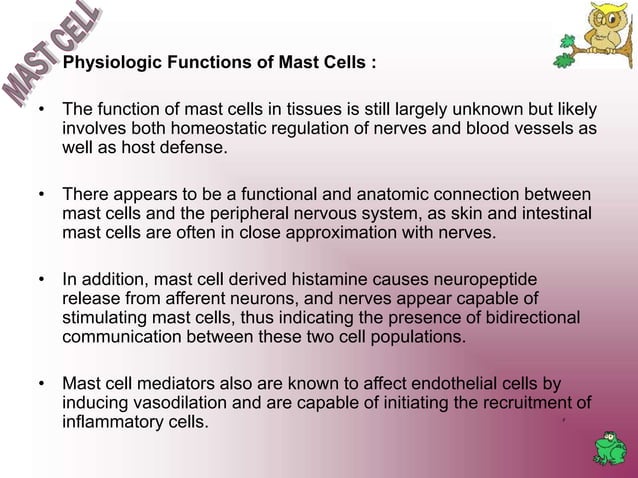 MAST CELL

Physiologic Functions of Mast Cells :

• The function of mast cells in tissues is still largely unknown but likely involves both homeostatic regulation of nerves and blood vessels as well as host defense.

• There appears to be a functional and anatomic connection between mast cells and the peripheral nervous system, as skin and intestinal mast cells are often in close approximation with nerves.

• In addition, mast cell derived histamine causes neuropeptide release from afferent neurons, and nerves appear capable of stimulating mast cells, thus indicating the presence of bidirectional communication between these two cell populations.

• Mast cell mediators also are known to affect endothelial cells by inducing vasodilation and are capable of initiating the recruitment of inflammatory cells.